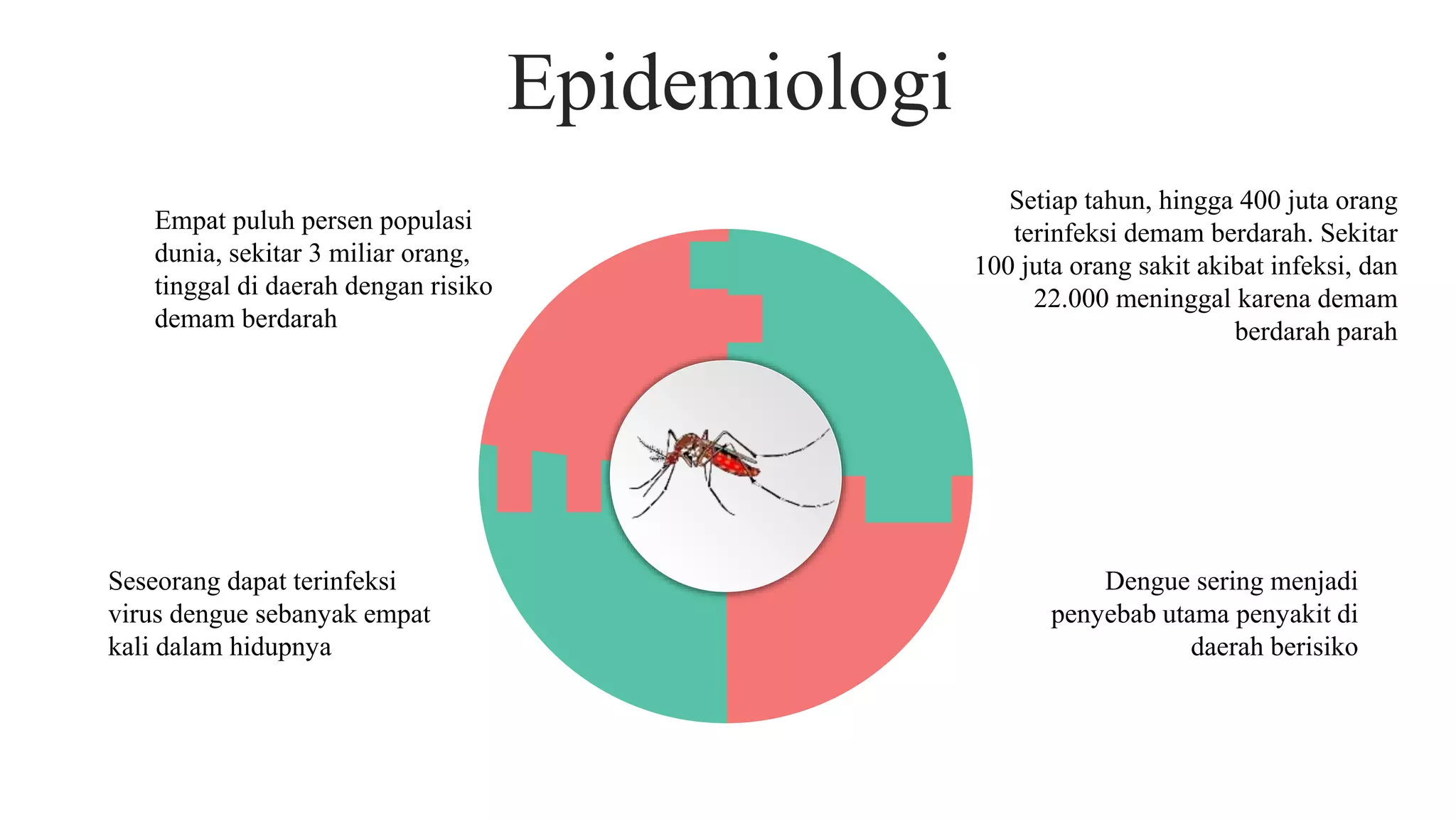 Epidemiologi

Empat puluh persen populasi dunia, sekitar 3 miliar orang, tinggal di daerah dengan risiko demam berdarah

Setiap tahun, hingga 400 juta orang terinfeksi demam berdarah. Sekitar 100 juta orang sakit akibat infeksi, dan 22.000 meninggal karena demam berdarah parah

Seseorang dapat terinfeksi virus dengue sebanyak empat kali dalam hidupnya

Dengue sering menjadi penyebab utama penyakit di daerah berisiko